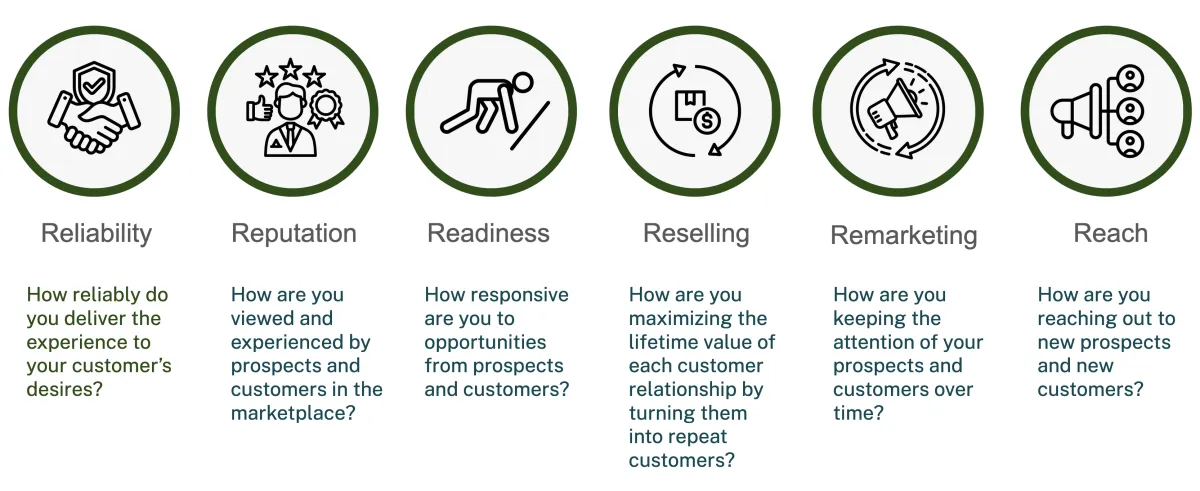 Reliability

How reliably do you deliver the experience to your customer's desires?

Reputation

How are you viewed and experienced by prospects and customers in the marketplace?

Readiness

How responsive are you to opportunities from prospects and customers?

Reselling

How are you maximizing the lifetime value of each customer relationship by turning them into repeat customers?

Remarketing

How are you keeping the attention of your prospects and customers over time?

Reach

How are you reaching out to new prospects and new customers?